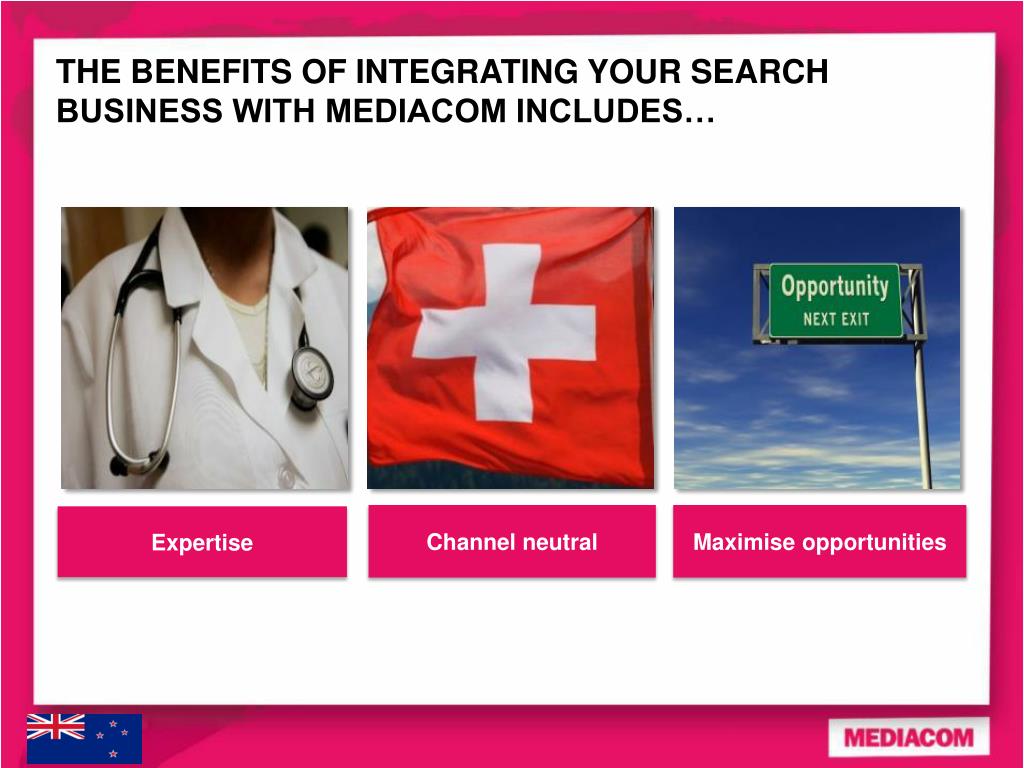 THE BENEFITS OF INTEGRATING YOUR SEARCH BUSINESS WITH MEDIACOM INCLUDES…

Opportunity
NEXT EXIT

Expertise

Channel neutral

Maximise opportunities

MEDIACOM